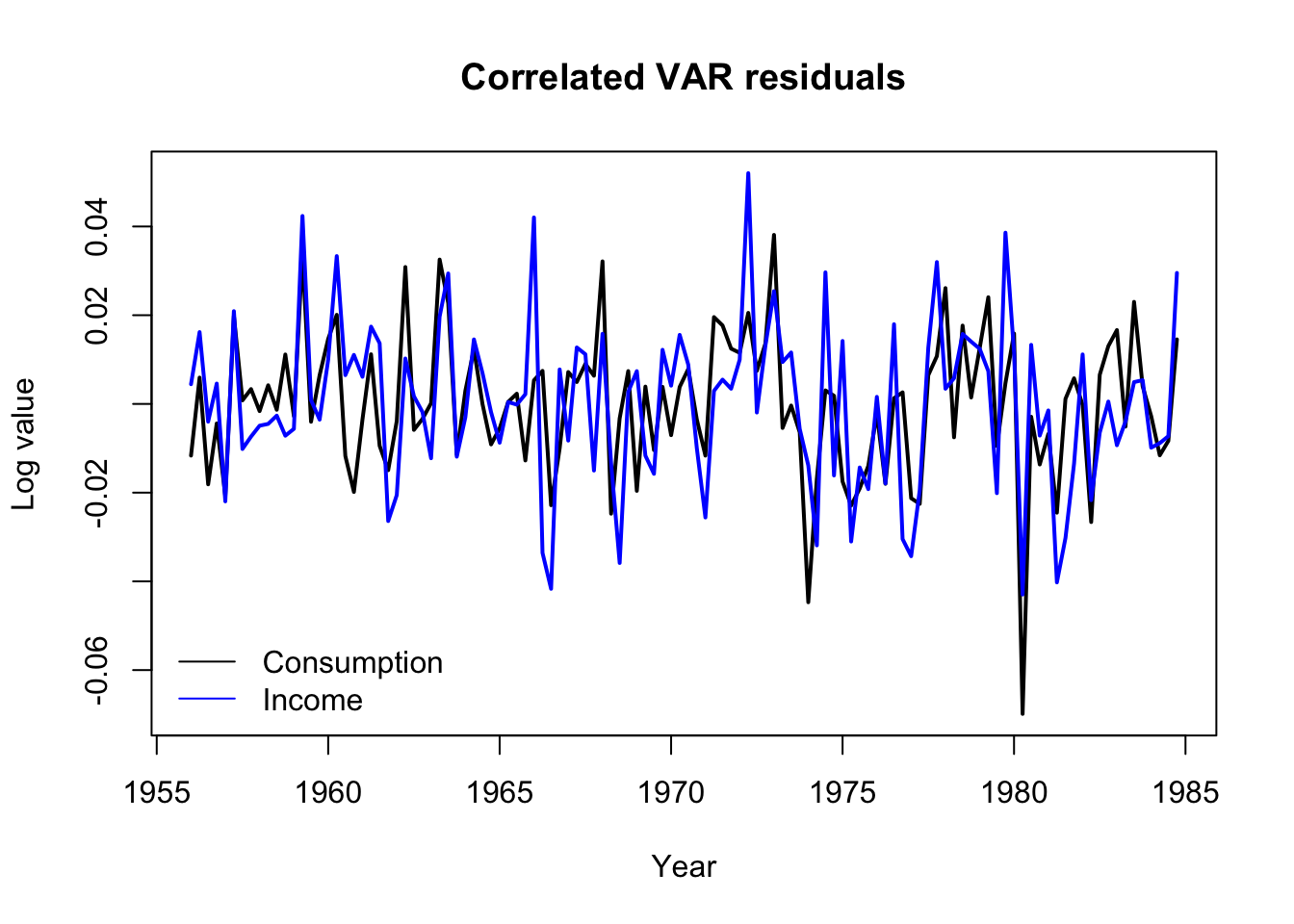 Correlated VAR residuals

Log value

0.04
0.02
-0.02
-0.06

Consumption
Income

1955 1960 1965 1970 1975 1980 1985

Year